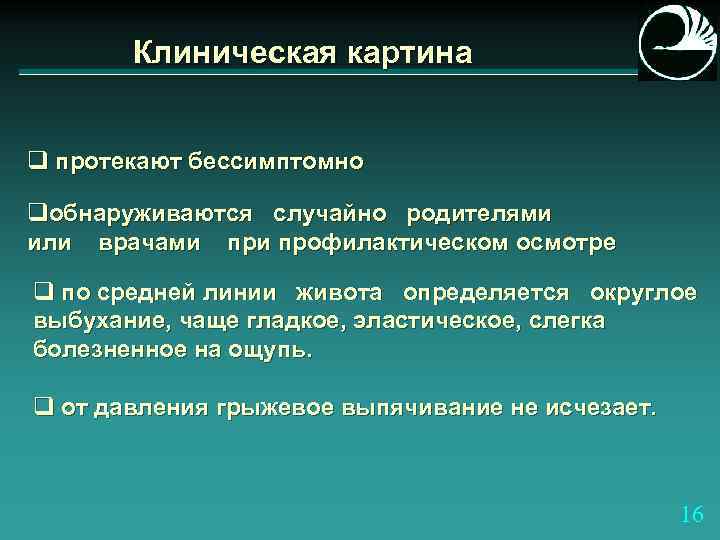 Клиническая картина

❑ протекают бессимптомно

❑обнаруживаются случайно родителями или врачами при профилактическом осмотре

❑ по средней линии живота определяется округлое выбухание, чаще гладкое, эластическое, слегка болезненное на ощупь.

❑ от давления грыжевое выпячивание не исчезает.

16